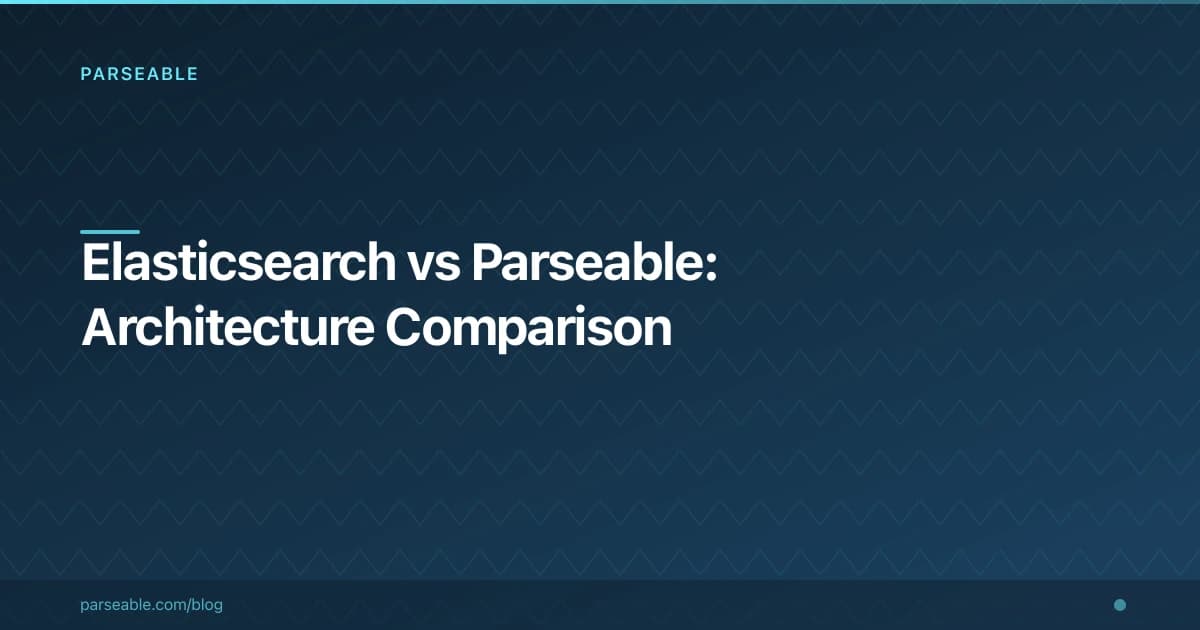 PARSEABLE

Elasticsearch vs Parseable: Architecture Comparison

parseable.com/blog